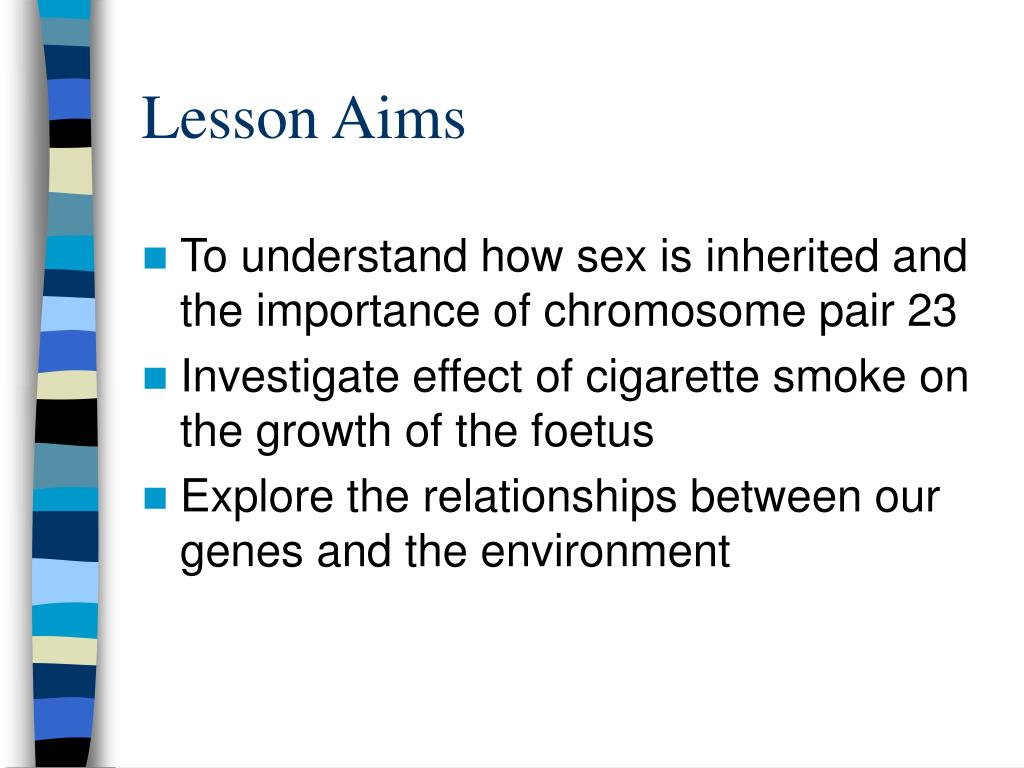 Lesson Aims

- To understand how sex is inherited and the importance of chromosome pair 23
- Investigate effect of cigarette smoke on the growth of the foetus
- Explore the relationships between our genes and the environment